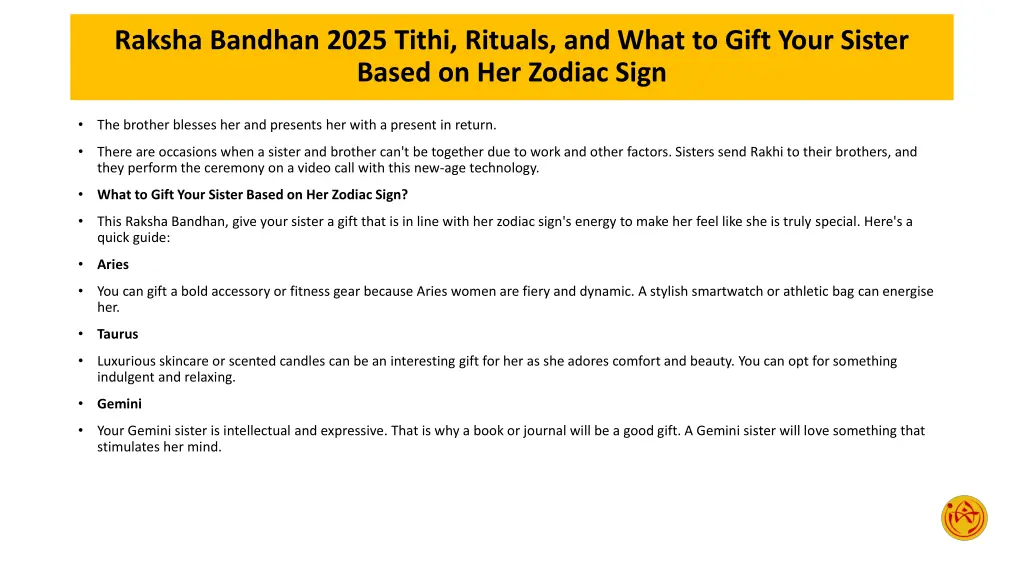 Raksha Bandhan 2025 Tithi, Rituals, and What to Gift Your Sister Based on Her Zodiac Sign

• The brother blesses her and presents her with a present in return.

• There are occasions when a sister and brother can't be together due to work and other factors. Sisters send Rakhi to their brothers, and they perform the ceremony on a video call with this new-age technology.

• What to Gift Your Sister Based on Her Zodiac Sign?

• This Raksha Bandhan, give your sister a gift that is in line with her zodiac sign's energy to make her feel like she is truly special. Here's a quick guide:

• Aries

• You can gift a bold accessory or fitness gear because Aries women are fiery and dynamic. A stylish smartwatch or athletic bag can energise her.

• Taurus

• Luxurious skincare or scented candles can be an interesting gift for her as she adores comfort and beauty. You can opt for something indulgent and relaxing.

• Gemini

• Your Gemini sister is intellectual and expressive. That is why a book or journal will be a good gift. A Gemini sister will love something that stimulates her mind.